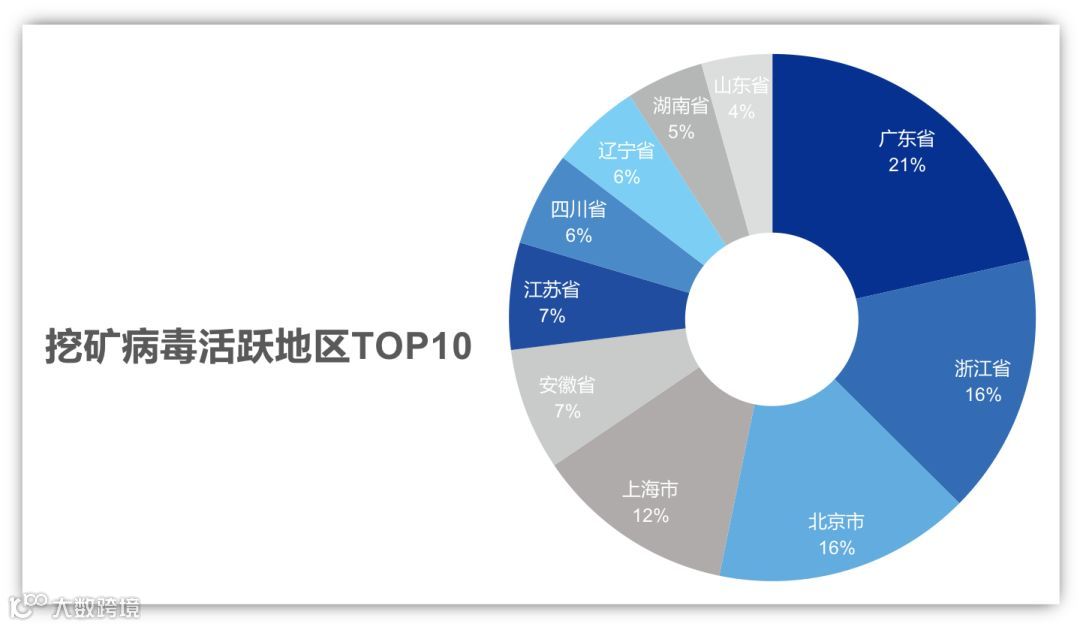 挖矿病毒活跃地区TOP10

广东省
21%

浙江省
16%

北京市
16%

上海市
12%

安徽省
7%

江苏省
7%

四川省
6%

辽宁省
6%

湖南省
5%

山东省
4%

大数跨境